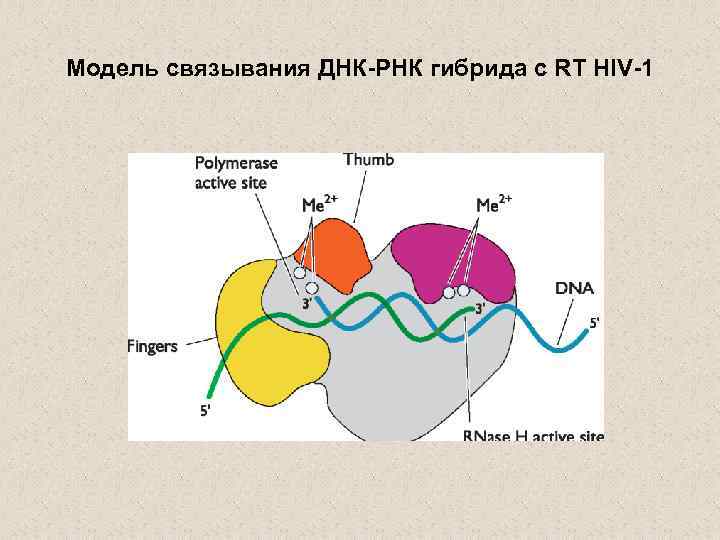 Модель связывания ДНК-РНК гибрида с RT HIV-1

Polymerase active site

Thumb

$Me^{2+}$

$Me^{2+}$

3'

3'

DNA

5'

Fingers

5'

RNase H active site